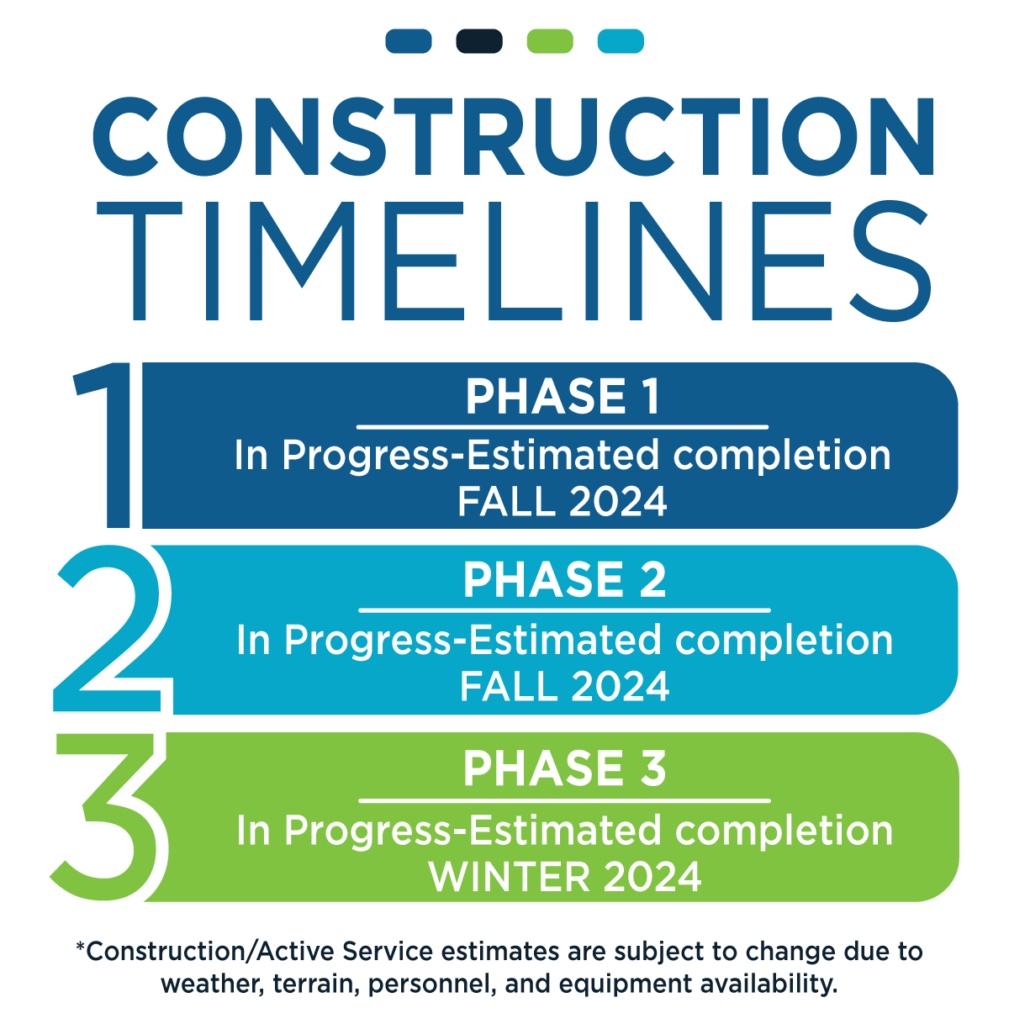 CONSTRUCTION TIMELINES

1 PHASE 1
In Progress-Estimated completion
FALL 2024

2 PHASE 2
In Progress-Estimated completion
FALL 2024

3 PHASE 3
In Progress-Estimated completion
WINTER 2024

*Construction/Active Service estimates are subject to change due to weather, terrain, personnel, and equipment availability.